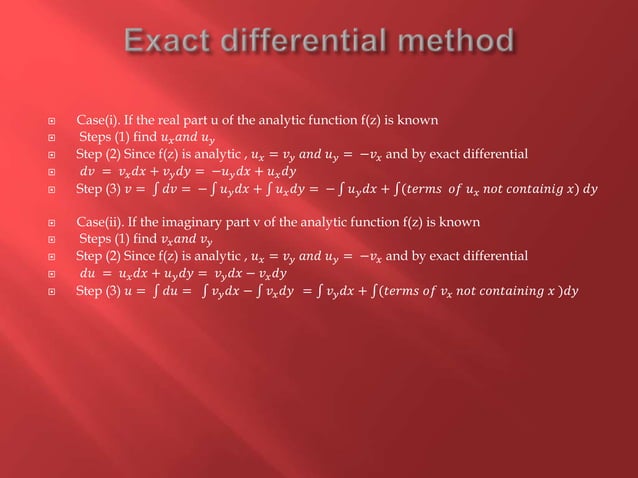 Exact differential method

Case(i). If the real part u of the analytic function f(z) is known
Steps (1) find $u_x and\ u_y$
Step (2) Since f(z) is analytic , $u_x = v_y\ and\ u_y = -v_x$ and by exact differential
$dv = v_x dx + v_y dy = -u_y dx + u_x dy$
Step (3) $v = \int dv = -\int u_y dx + \int u_x dy = -\int u_y dx + \int (terms\ of\ u_x\ not\ containig\ x)\ dy$

Case(ii). If the imaginary part v of the analytic function f(z) is known
Steps (1) find $v_x and\ v_y$
Step (2) Since f(z) is analytic , $u_x = v_y\ and\ u_y = -v_x$ and by exact differential
$du = u_x dx + u_y dy = v_y dx - v_x dy$
Step (3) $u = \int du = \int v_y dx - \int v_x dy = \int v_y dx + \int (terms\ of\ v_x\ not\ containing\ x\ )dy$